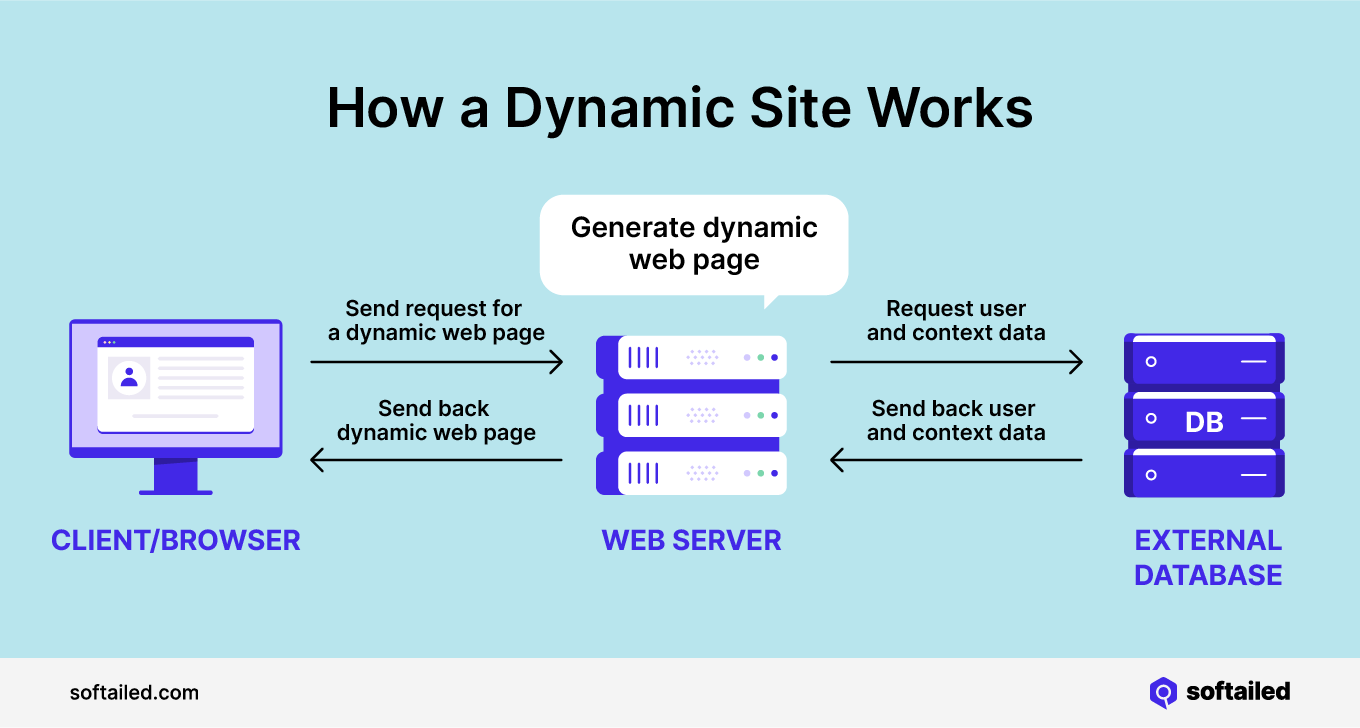 How a Dynamic Site Works

Generate dynamic web page

Send request for a dynamic web page

Send back dynamic web page

Request user and context data

Send back user and context data

DB

CLIENT/BROWSER

WEB SERVER

EXTERNAL DATABASE

softailed.com

softailed